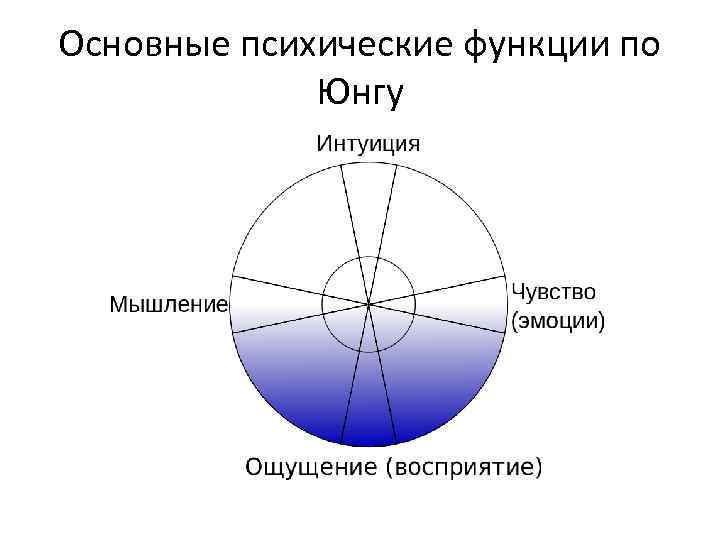 Основные психические функции по Юнгу

Интуиция

Мышление

Чувство (эмоции)

Ощущение (восприятие)